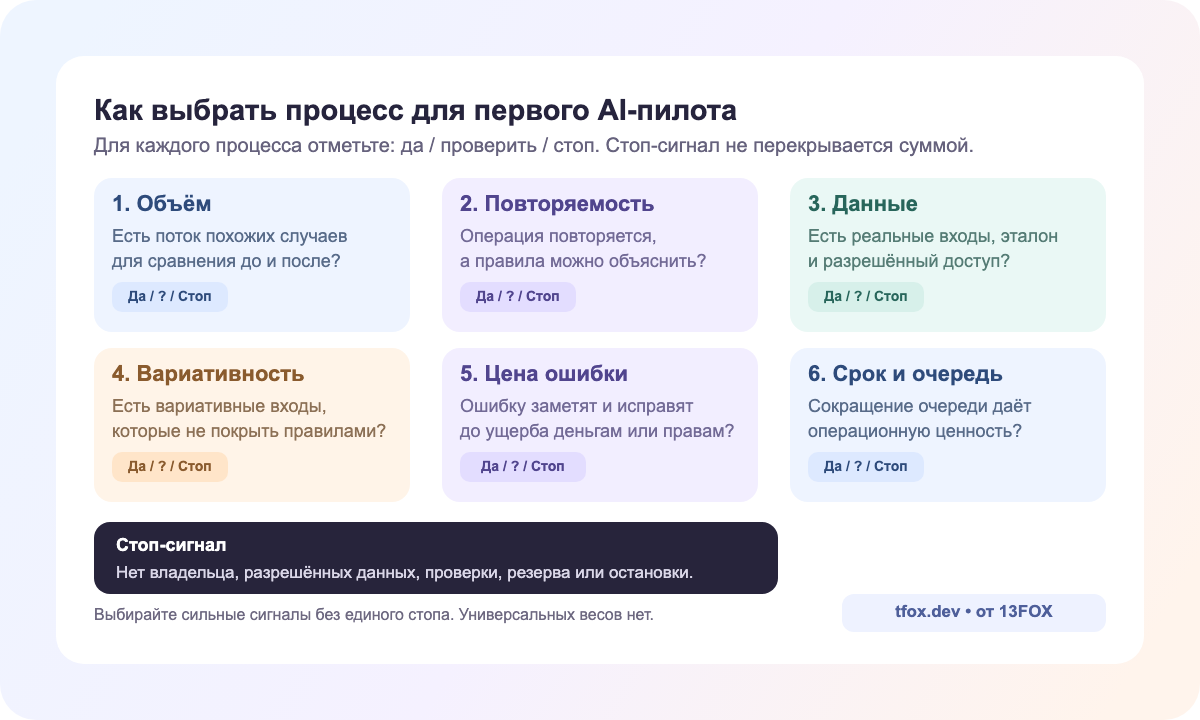 Как выбрать процесс для первого AI-пилота

Для каждого процесса отметьте: да / проверить / стоп. Стоп-сигнал не перекрывается суммой.

1. Объём

Есть поток похожих случаев для сравнения до и после?

Да / ? / Стоп

2. Повторяемость

Операция повторяется, а правила можно объяснить?

Да / ? / Стоп

3. Данные

Есть реальные входы, эталон и разрешённый доступ?

Да / ? / Стоп

4. Вариативность

Есть вариативные входы, которые не покрыть правилами?

Да / ? / Стоп

5. Цена ошибки

Ошибку заметят и исправят до ущерба деньгам или правам?

Да / ? / Стоп

6. Срок и очередь

Сокращение очереди даёт операционную ценность?

Да / ? / Стоп

Стоп-сигнал

Нет владельца, разрешённых данных, проверки, резерва или остановки.

Выбирайте сильные сигналы без единого стопа. Универсальных весов нет.

tfox.dev • от 13FOX